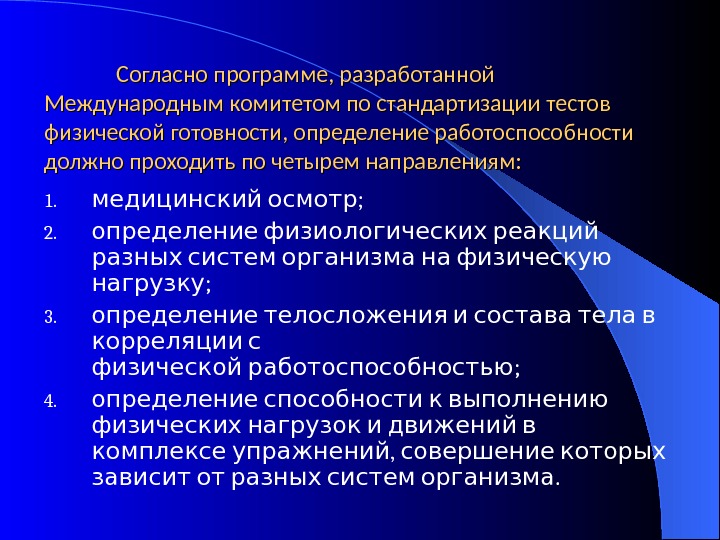 Согласно программе, разработанной Международным комитетом по стандартизации тестов физической готовности, определение работоспособности должно проходить по четырем направлениям:

1. медицинский осмотр;
2. определение физиологических реакций разных систем организма на физическую нагрузку;
3. определение телосложения и состава тела в корреляции с физической работоспособностью;
4. определение способности к выполнению физических нагрузок и движений в комплексе упражнений, совершение которых зависит от разных систем организма.